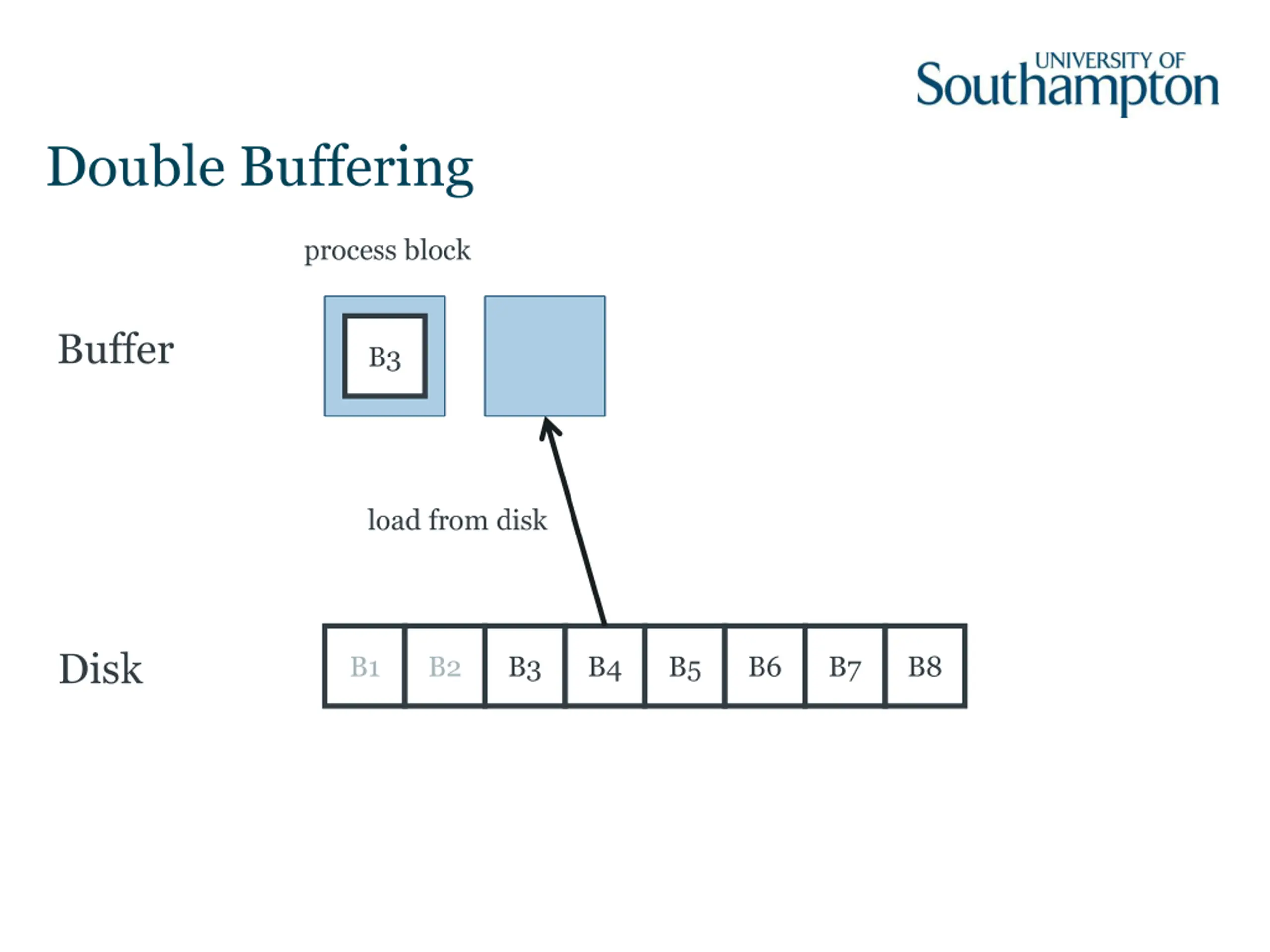 UNIVERSITY OF Southampton

Double Buffering

process block

Buffer

B3

load from disk

Disk

B1 B2 B3 B4 B5 B6 B7 B8